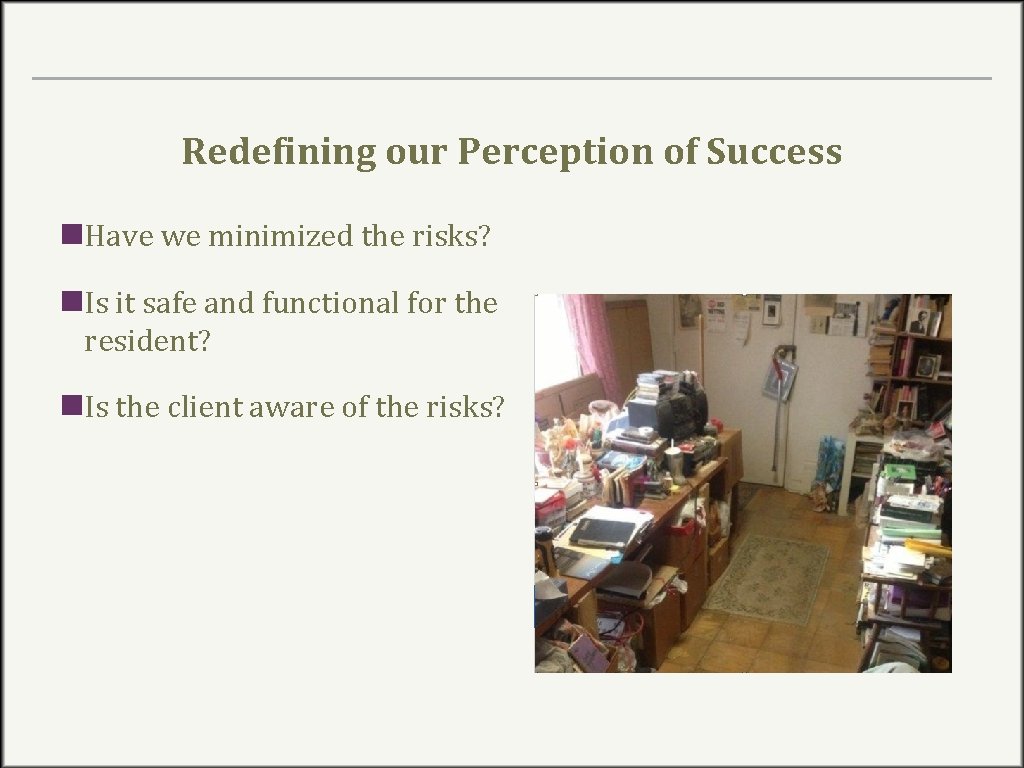 Redefining our Perception of Success

Have we minimized the risks?

Is it safe and functional for the resident?

Is the client aware of the risks?